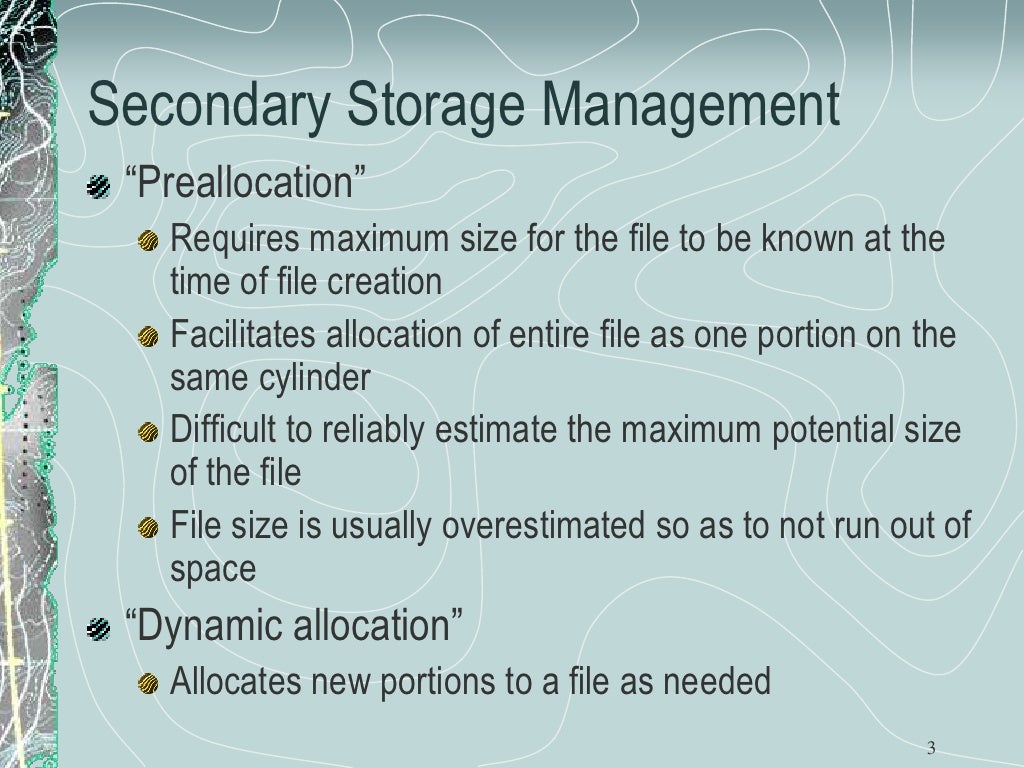 Secondary Storage Management

“Preallocation”

Requires maximum size for the file to be known at the time of file creation

Facilitates allocation of entire file as one portion on the same cylinder

Difficult to reliably estimate the maximum potential size of the file

File size is usually overestimated so as to not run out of space

“Dynamic allocation”

Allocates new portions to a file as needed

3